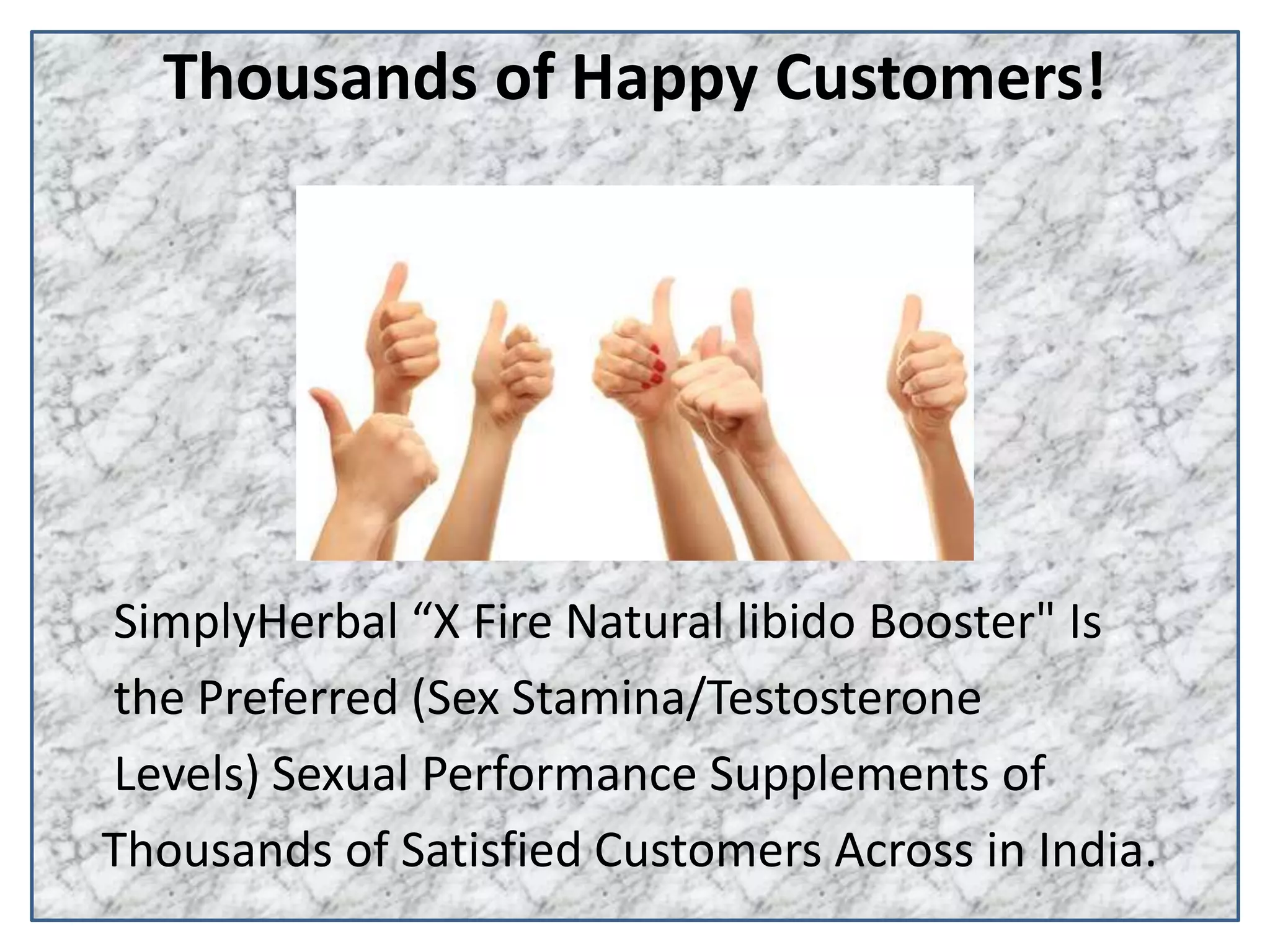 Thousands of Happy Customers!

SimplyHerbal “X Fire Natural libido Booster" Is the Preferred (Sex Stamina/Testosterone Levels) Sexual Performance Supplements of Thousands of Satisfied Customers Across in India.